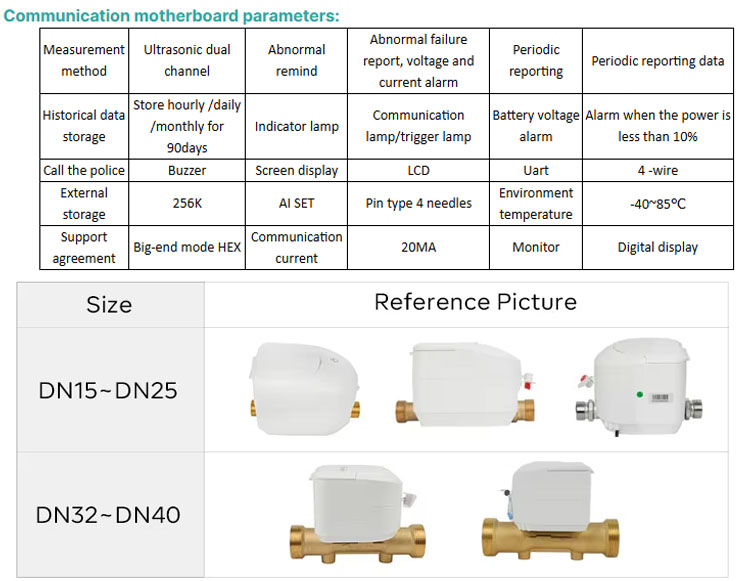 Communication motherboard parameters:

| Measurement method | Ultrasonic dual channel | Abnormal remind | Abnormal failure report, voltage and current alarm | Periodic reporting | Periodic reporting data |
|---|---|---|---|---|---|
| Historical data storage | Store hourly /daily /monthly for 90days | Indicator lamp | Communication lamp/trigger lamp | Battery voltage alarm | Alarm when the power is less than 10% |
| Call the police | Buzzer | Screen display | LCD | Uart | 4 -wire |
| External storage | 256K | AI SET | Pin type 4 needles | Environment temperature | -40~85°C |
| Support agreement | Big-end mode HEX | Communication current | 20MA | Monitor | Digital display |

| Size | Reference Picture |
|---|---|
| DN15~DN25 | |
| DN32~DN40 | |